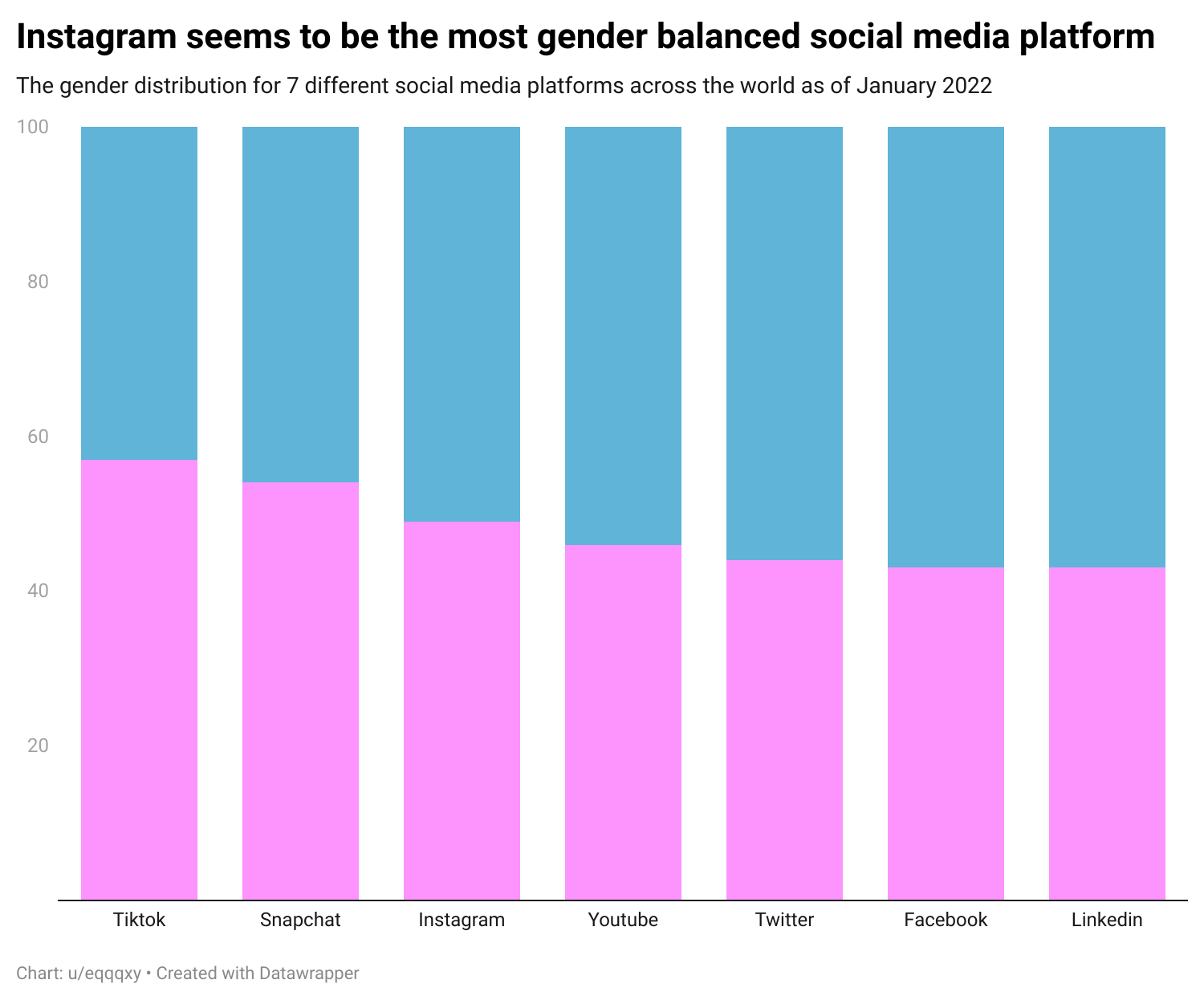 Instagram seems to be the most gender balanced social media platform

The gender distribution for 7 different social media platforms across the world as of January 2022

100
80
60
40
20

Tiktok
Snapchat
Instagram
Youtube
Twitter
Facebook
Linkedin

Chart: u/eqqqxy • Created with Datawrapper